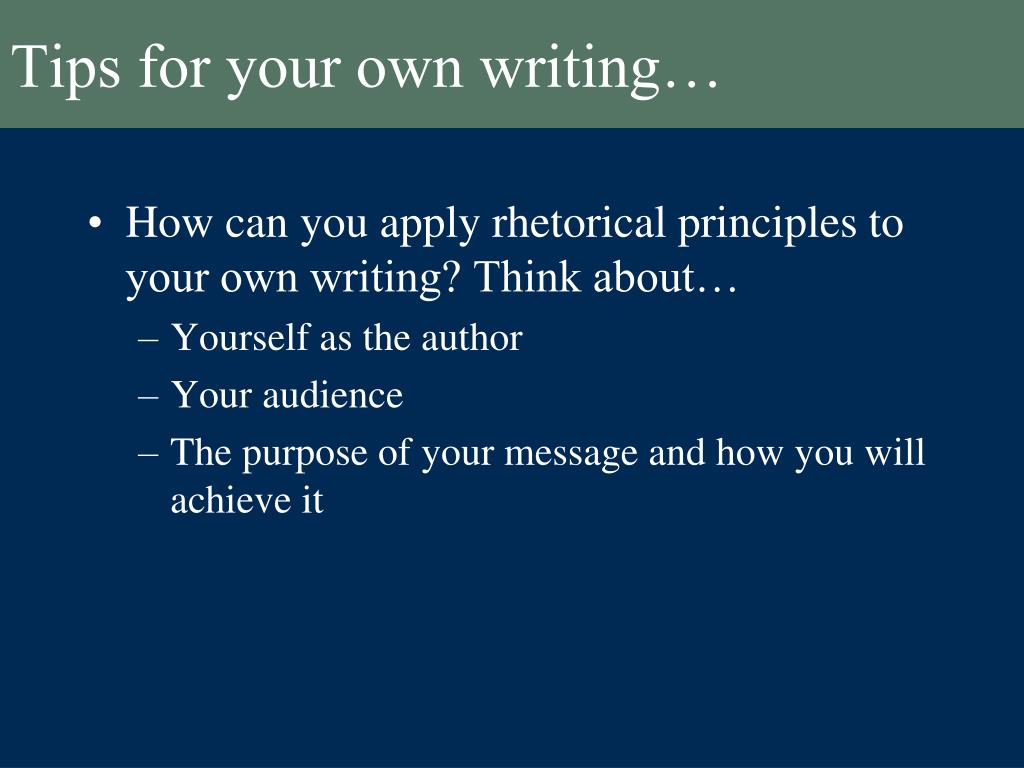 Tips for your own writing…

• How can you apply rhetorical principles to your own writing? Think about…
– Yourself as the author
– Your audience
– The purpose of your message and how you will achieve it